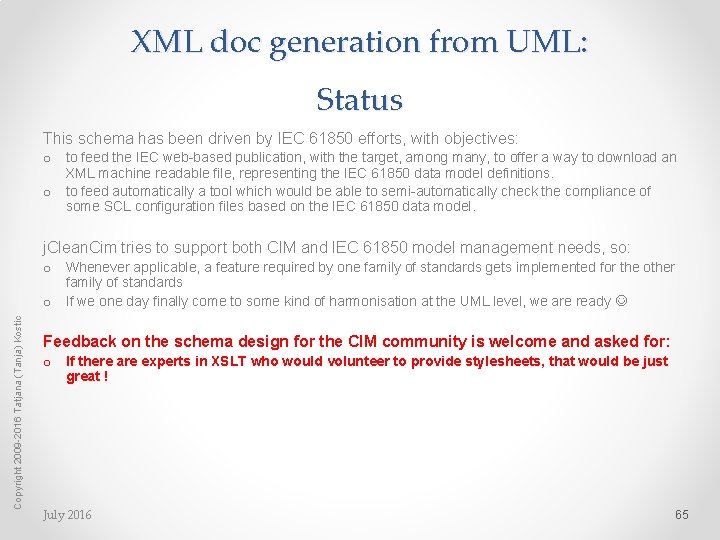 XML doc generation from UML:
Status

This schema has been driven by IEC 61850 efforts, with objectives:
o to feed the IEC web-based publication, with the target, among many, to offer a way to download an XML machine readable file, representing the IEC 61850 data model definitions.
o to feed automatically a tool which would be able to semi-automatically check the compliance of some SCL configuration files based on the IEC 61850 data model.

jCleanCim tries to support both CIM and IEC 61850 model management needs, so:
o Whenever applicable, a feature required by one family of standards gets implemented for the other family of standards
o If we one day finally come to some kind of harmonisation at the UML level, we are ready ☺

Feedback on the schema design for the CIM community is welcome and asked for:
o If there are experts in XSLT who would volunteer to provide stylesheets, that would be just great !

Copyright 2009-2016 Tatjana (Tanja) Kostic

July 2016

65